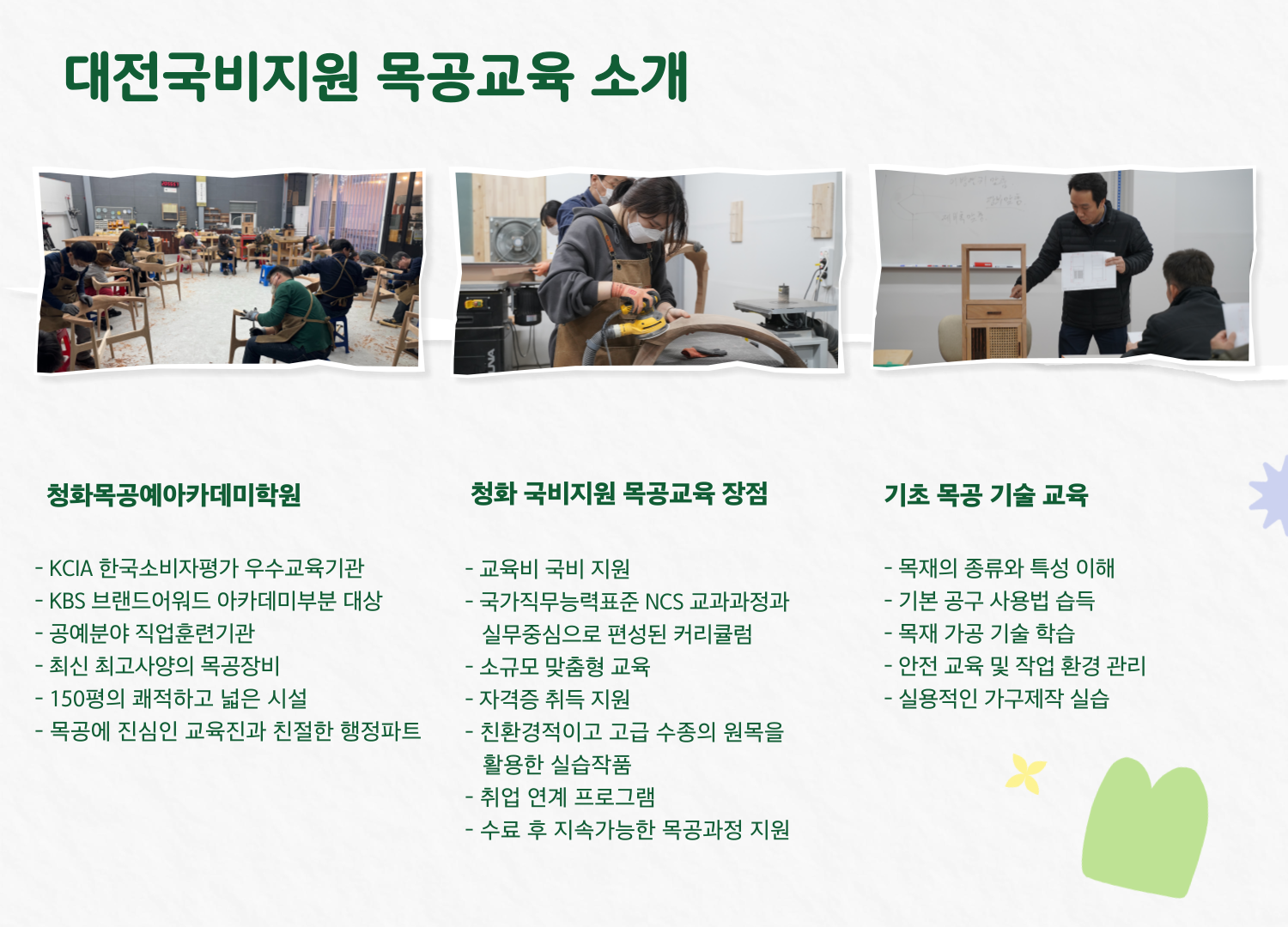 대전국비지원 목공교육 소개

청화목공예아카데미학원

- KCIA 한국소비자평가 우수교육기관
- KBS 브랜드어워드 아카데미부분 대상
- 공예분야 직업훈련기관
- 최신 최고사양의 목공장비
- 150평의 쾌적하고 넓은 시설
- 목공에 진심인 교육진과 친절한 행정파트

청화 국비지원 목공교육 장점

- 교육비 국비 지원
- 국가직무능력표준 NCS 교과과정과 실무중심으로 편성된 커리큘럼
- 소규모 맞춤형 교육
- 자격증 취득 지원
- 친환경적이고 고급 수종의 원목을 활용한 실습작품
- 취업 연계 프로그램
- 수료 후 지속가능한 목공과정 지원

기초 목공 기술 교육

- 목재의 종류와 특성 이해
- 기본 공구 사용법 습득
- 목재 가공 기술 학습
- 안전 교육 및 작업 환경 관리
- 실용적인 가구제작 실습